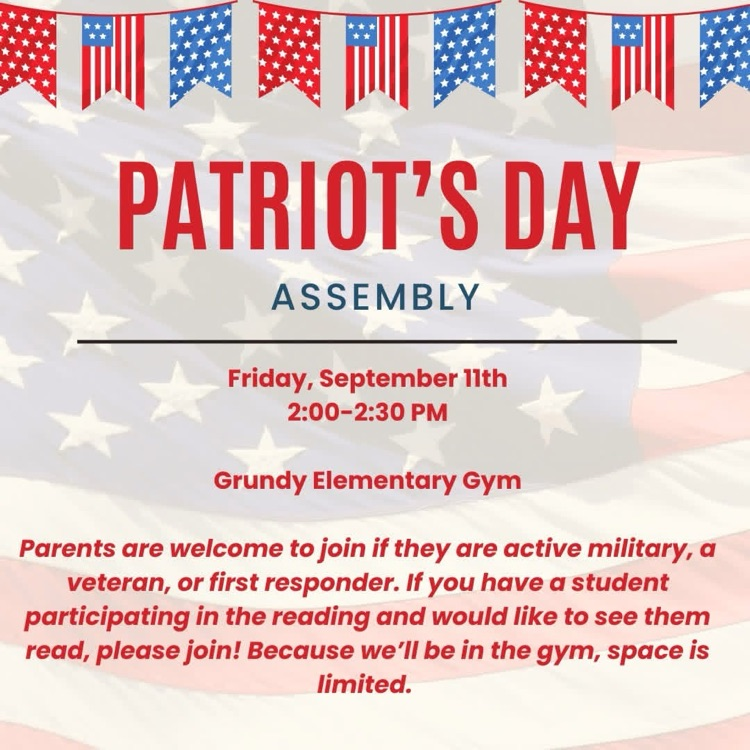 PATRIOT'S DAY

ASSEMBLY

Friday, September 11th
2:00-2:30 PM

Grundy Elementary Gym

Parents are welcome to join if they are active military, a veteran, or first responder. If you have a student participating in the reading and would like to see them read, please join! Because we'll be in the gym, space is limited.